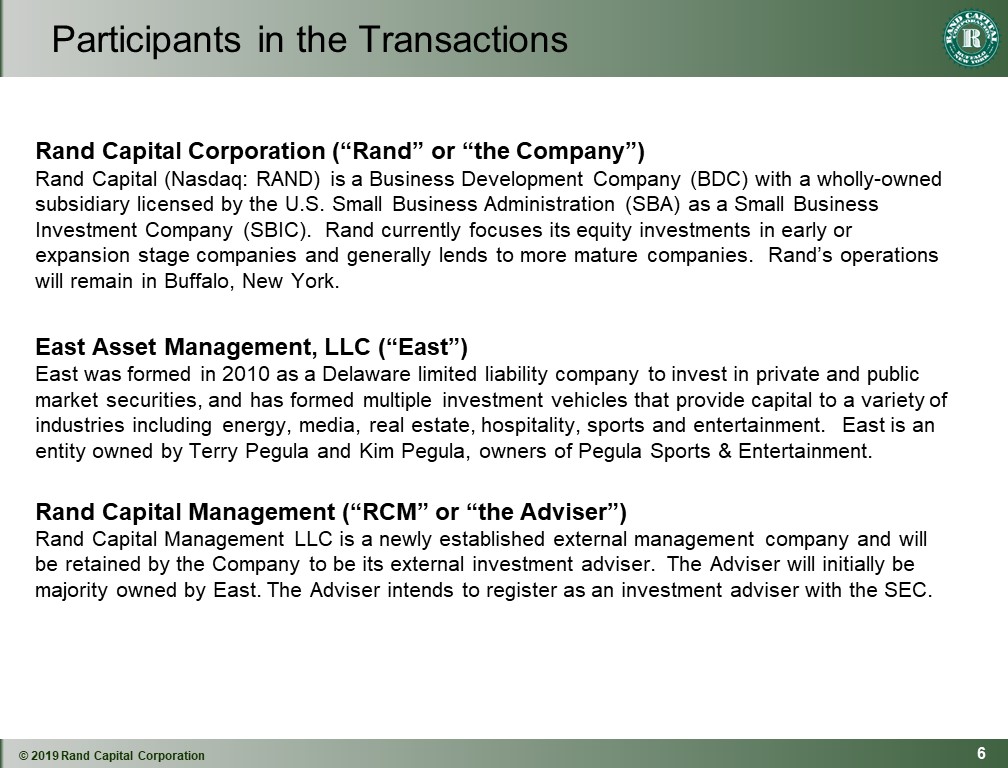 Participants in the Transactions

RAND CAPITAL CORPORATION R BUFFALO NEW YORK

Rand Capital Corporation (“Rand” or “the Company”)
Rand Capital (Nasdaq: RAND) is a Business Development Company (BDC) with a wholly-owned subsidiary licensed by the U.S. Small Business Administration (SBA) as a Small Business Investment Company (SBIC). Rand currently focuses its equity investments in early or expansion stage companies and generally lends to more mature companies. Rand’s operations will remain in Buffalo, New York.

East Asset Management, LLC (“East”)
East was formed in 2010 as a Delaware limited liability company to invest in private and public market securities, and has formed multiple investment vehicles that provide capital to a variety of industries including energy, media, real estate, hospitality, sports and entertainment. East is an entity owned by Terry Pegula and Kim Pegula, owners of Pegula Sports & Entertainment.

Rand Capital Management (“RCM” or “the Adviser”)
Rand Capital Management LLC is a newly established external management company and will be retained by the Company to be its external investment adviser. The Adviser will initially be majority owned by East. The Adviser intends to register as an investment adviser with the SEC.

© 2019 Rand Capital Corporation

6